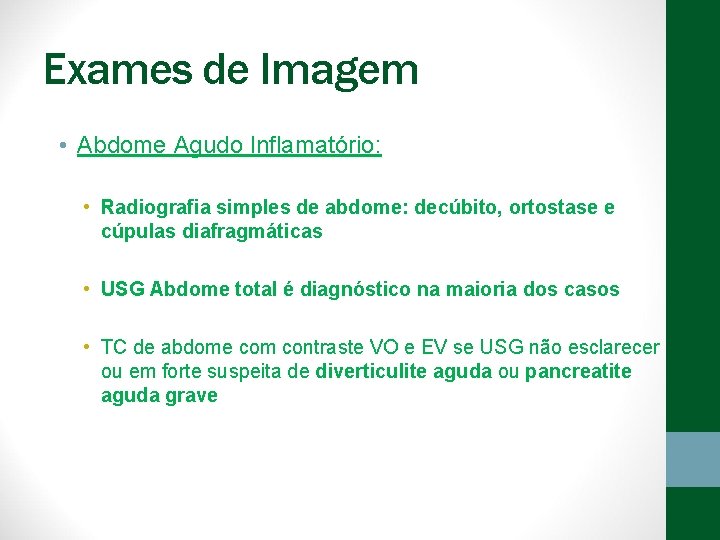 Exames de Imagem

• Abdome Agudo Inflamatório:

• Radiografia simples de abdome: decúbito, ortostase e cúpulas diafragmáticas

• USG Abdome total é diagnóstico na maioria dos casos

• TC de abdome com contraste VO e EV se USG não esclarecer ou em forte suspeita de diverticulite aguda ou pancreatite aguda grave